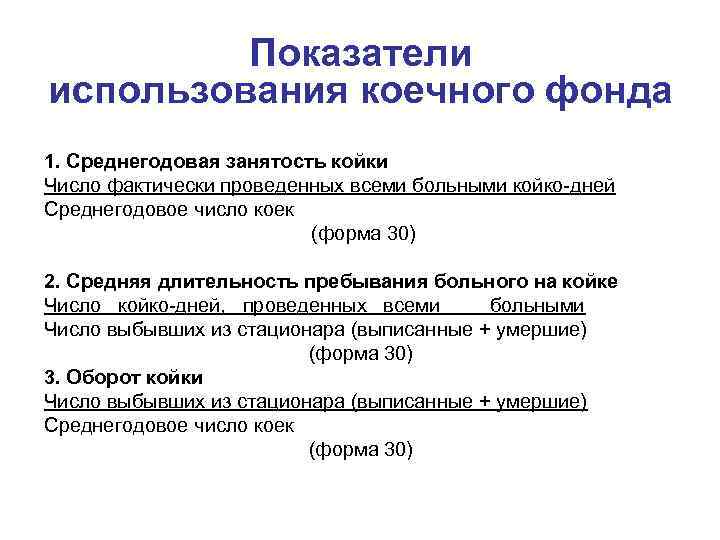 Показатели использования коечного фонда

1. Среднегодовая занятость койки
Число фактически проведенных всеми больными койко-дней
Среднегодовое число коек
(форма 30)

2. Средняя длительность пребывания больного на койке
Число койко-дней, проведенных всеми больными
Число выбывших из стационара (выписанные + умершие)
(форма 30)

3. Оборот койки
Число выбывших из стационара (выписанные + умершие)
Среднегодовое число коек
(форма 30)